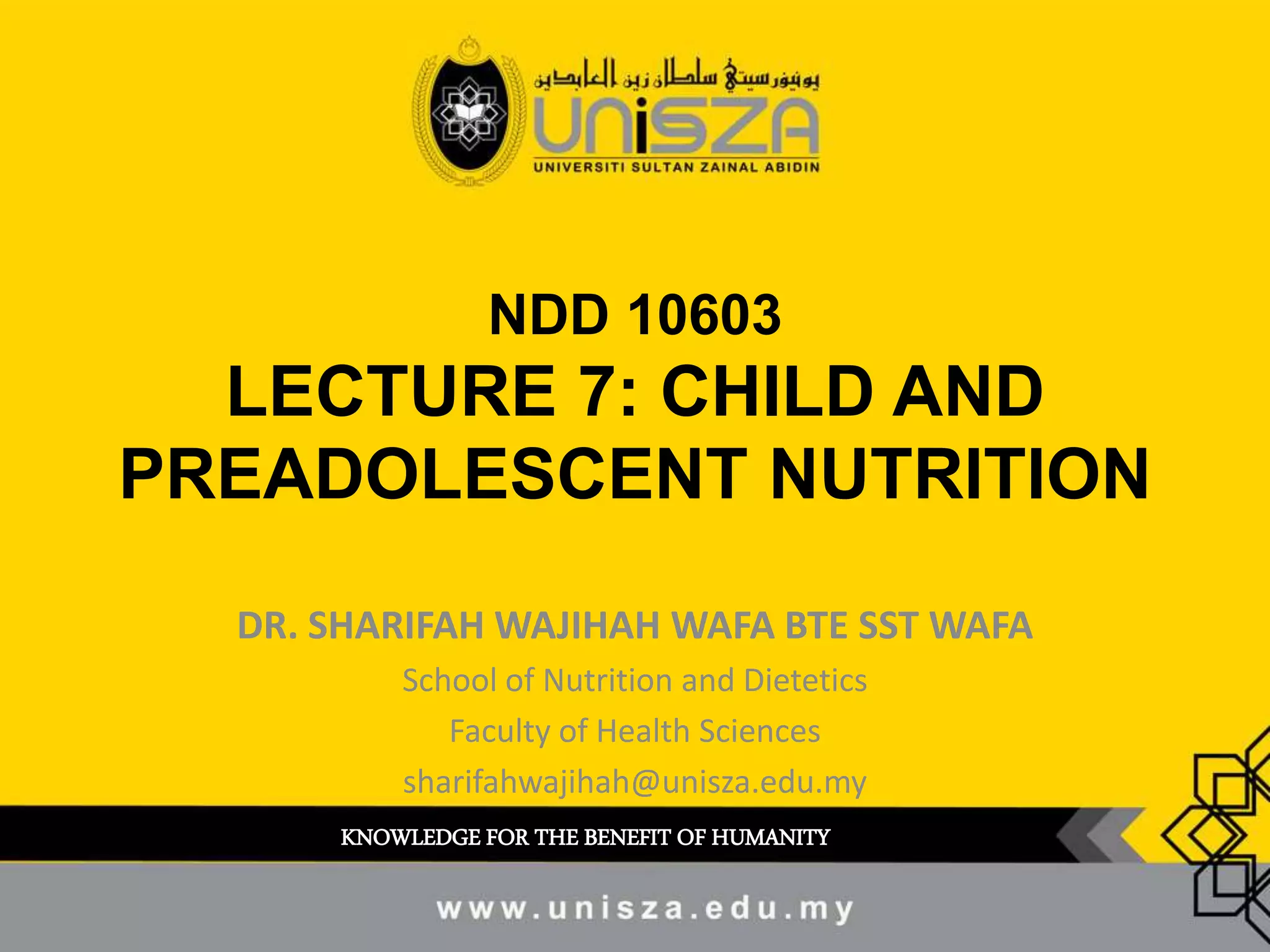 يونيۏرسيتي سلطان زين العابدين
UniSZA
UNIVERSITI SULTAN ZAINAL ABIDIN

NDD 10603
LECTURE 7: CHILD AND PREADOLESCENT NUTRITION

DR. SHARIFAH WAJIHAH WAFA BTE SST WAFA

School of Nutrition and Dietetics

Faculty of Health Sciences

sharifahwajihah@unisza.edu.my

KNOWLEDGE FOR THE BENEFIT OF HUMANITY

www.unisza.edu.my